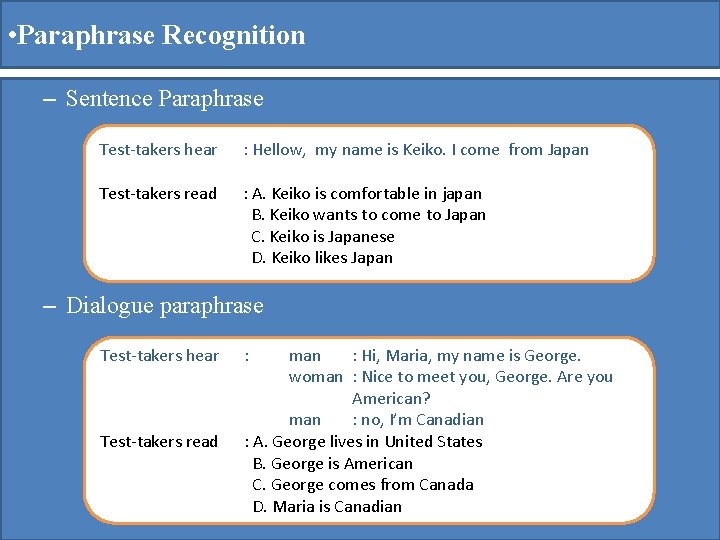 •Paraphrase Recognition

– Sentence Paraphrase

Test-takers hear : Hellow, my name is Keiko. I come from Japan

Test-takers read : A. Keiko is comfortable in japan
B. Keiko wants to come to Japan
C. Keiko is Japanese
D. Keiko likes Japan

– Dialogue paraphrase

Test-takers hear : man : Hi, Maria, my name is George.
woman : Nice to meet you, George. Are you American?
man : no, I'm Canadian

Test-takers read : A. George lives in United States
B. George is American
C. George comes from Canada
D. Maria is Canadian